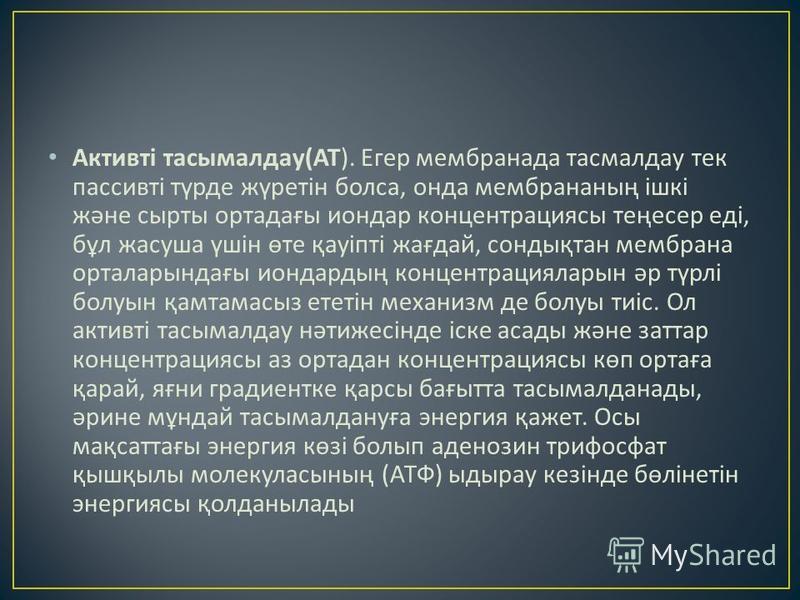 • Активті тасымалдау(АТ). Егер мембранада тасмалдау тек пассивті түрде жүретін болса, онда мембрананың ішкі және сырты ортадағы иондар концентрациясы теңесер еді, бұл жасуша үшін өте қауіпті жағдай, сондықтан мембрана орталарындағы иондардың концентрацияларын әр түрлі болуын қамтамасыз ететін механизм де болуы тиіс. Ол активті тасымалдау нәтижесінде іске асады және заттар концентрациясы аз ортадан концентрациясы көп ортаға қарай, яғни градиентке қарсы бағытта тасымалданады, әрине мұндай тасымалдануға энергия қажет. Осы мақсаттағы энергия көзі болып аденозин трифосфат қышқылы молекуласының (АТФ) ыдырау кезінде бөлінетін энергиясы қолданылады

MyShared